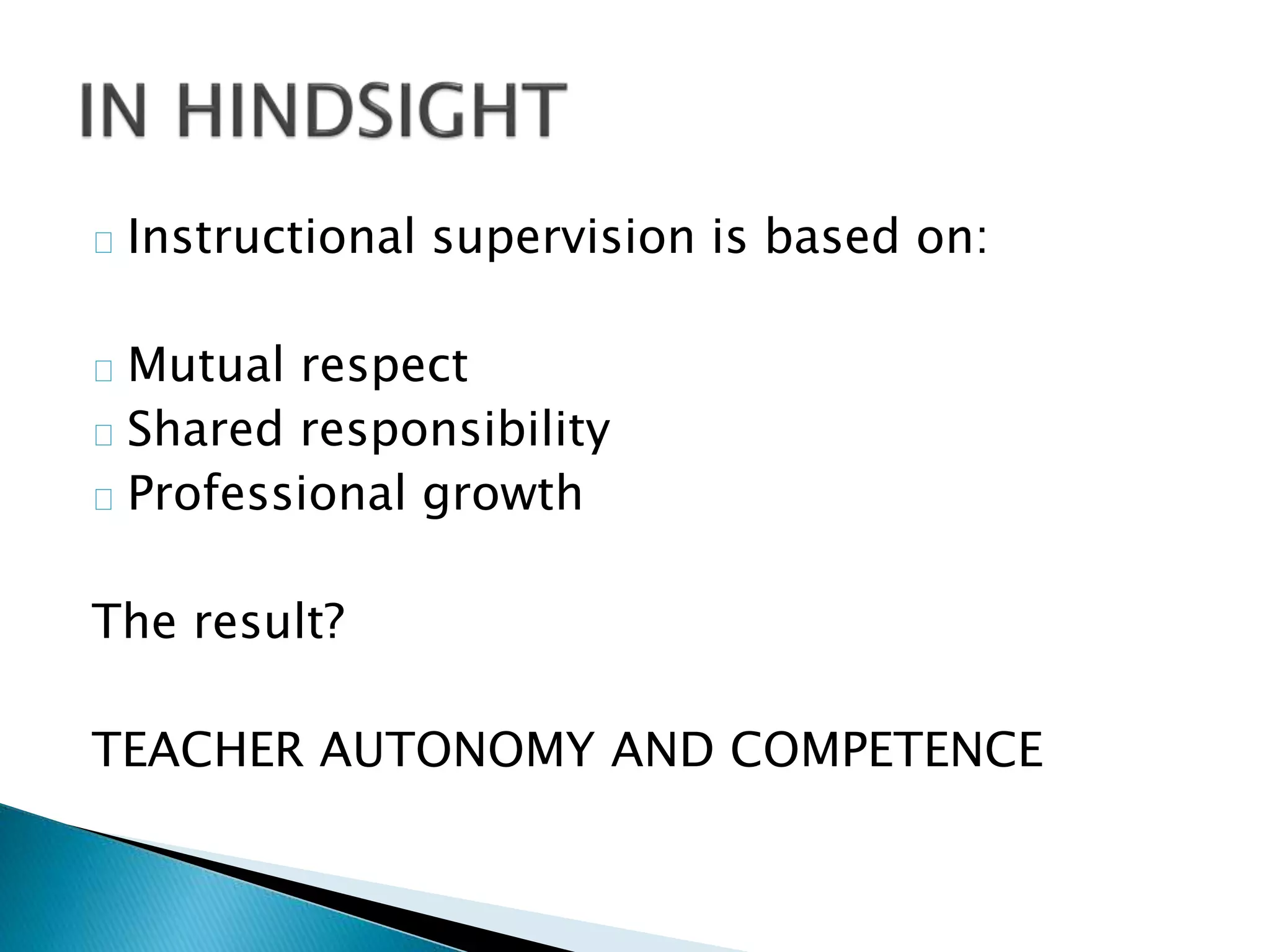 IN HINDSIGHT

Instructional supervision is based on:

Mutual respect
Shared responsibility
Professional growth

The result?

TEACHER AUTONOMY AND COMPETENCE